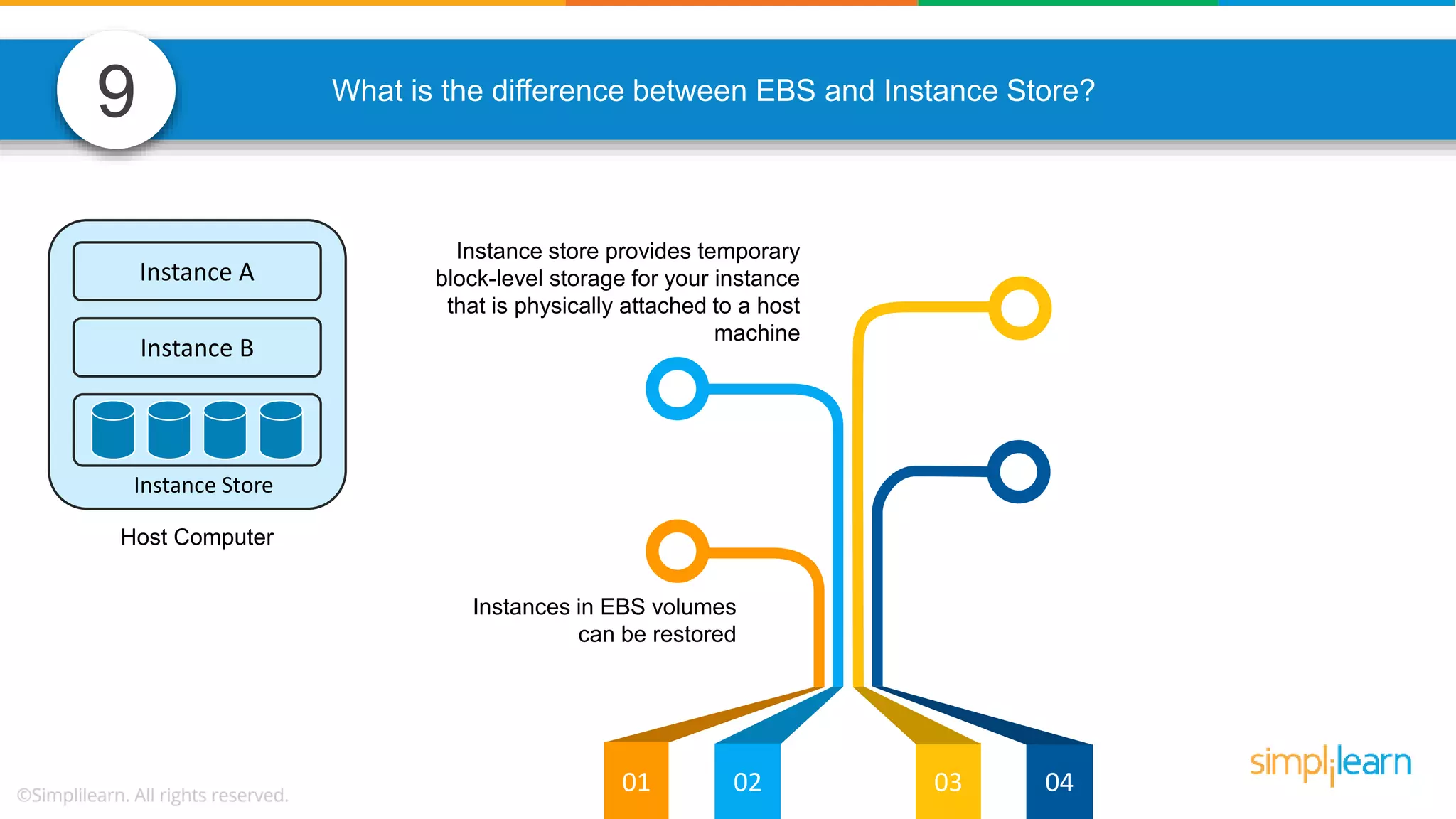 9

What is the difference between EBS and Instance Store?

Instance A

Instance B

Instance Store

Host Computer

Instance store provides temporary block-level storage for your instance that is physically attached to a host machine

Instances in EBS volumes can be restored

01

02

03

04

simplilearn

©Simplilearn. All rights reserved.